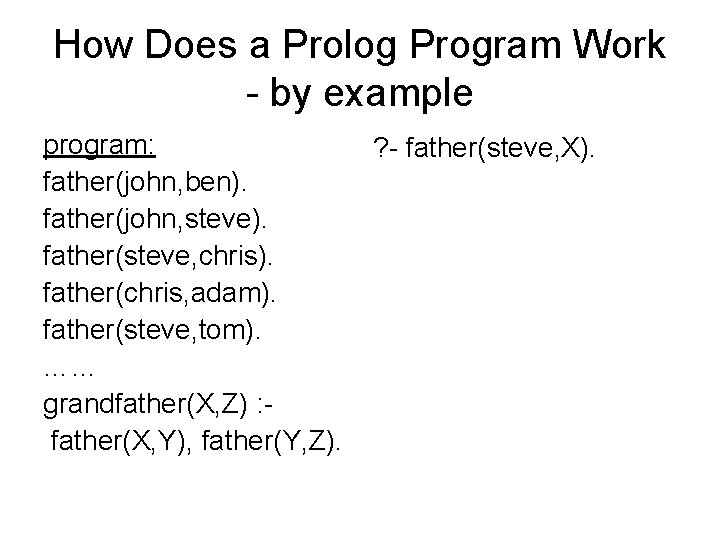 How Does a Prolog Program Work
- by example

program:
father(john,ben).
father(john,steve).
father(steve,chris).
father(chris,adam).
father(steve,tom).
……
grandfather(X,Z) :-
father(X,Y), father(Y,Z).

?- father(steve,X).